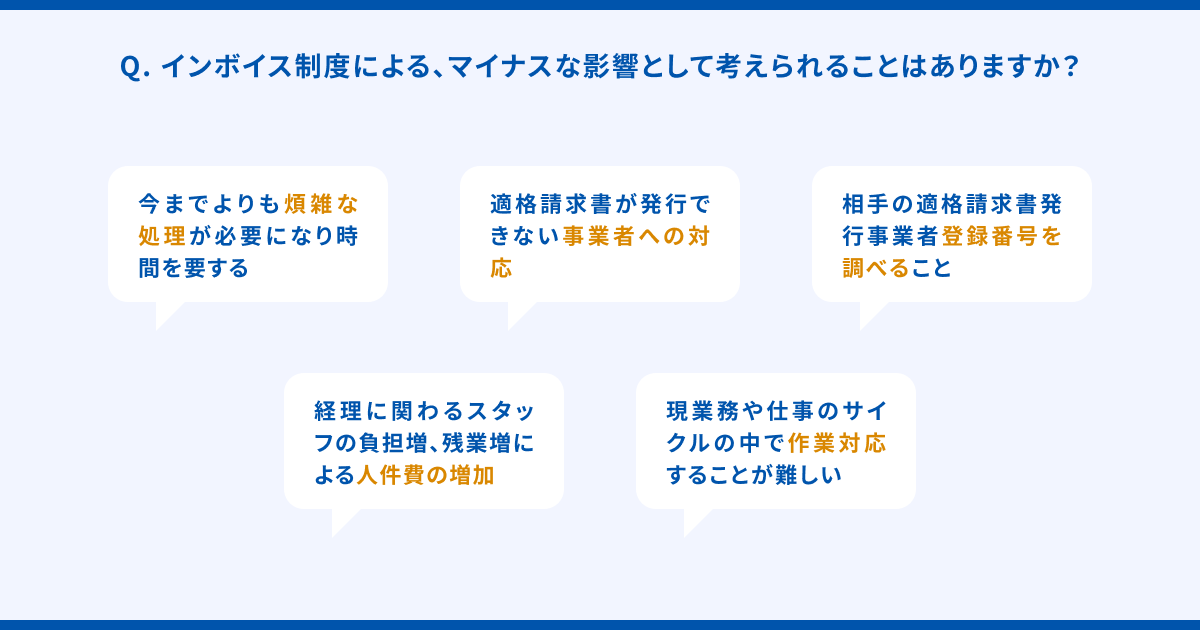 Q. インボイス制度による、マイナスな影響として考えられることはありますか？

今までよりも煩雑な処理が必要になり時間を要する

適格請求書が発行できない事業者への対応

相手の適格請求書発行事業者登録番号を調べること

経理に関わるスタッフの負担増、残業増による人件費の増加

現業務や仕事のサイクルの中で作業対応することが難しい